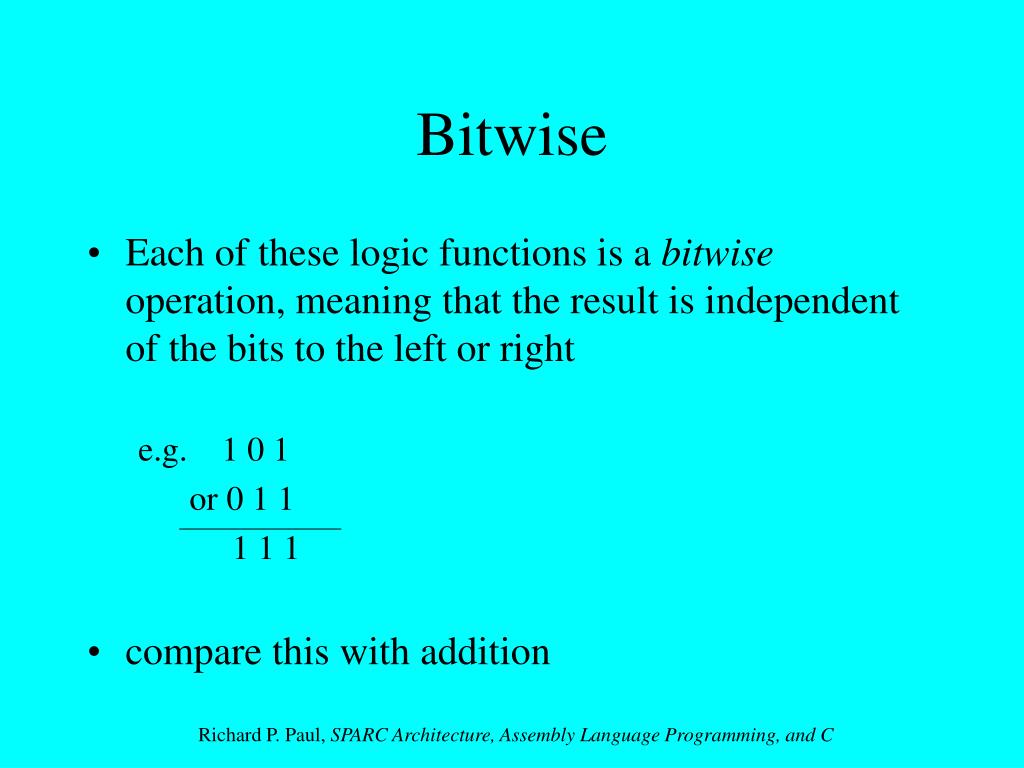 Bitwise

• Each of these logic functions is a bitwise operation, meaning that the result is independent of the bits to the left or right

e.g. 1 0 1
or 0 1 1
1 1 1

• compare this with addition

Richard P. Paul, SPARC Architecture, Assembly Language Programming, and C